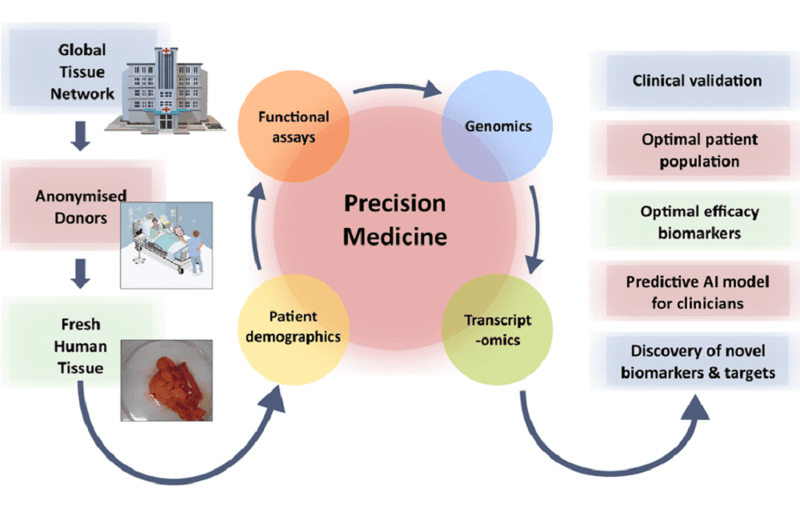 Global Tissue Network

Anonymised Donors

Fresh Human Tissue

Functional assays

Genomics

Precision Medicine

Patient demographics

Transcript -omics

Clinical validation

Optimal patient population

Optimal efficacy biomarkers

Predictive AI model for clinicians

Discovery of novel biomarkers & targets